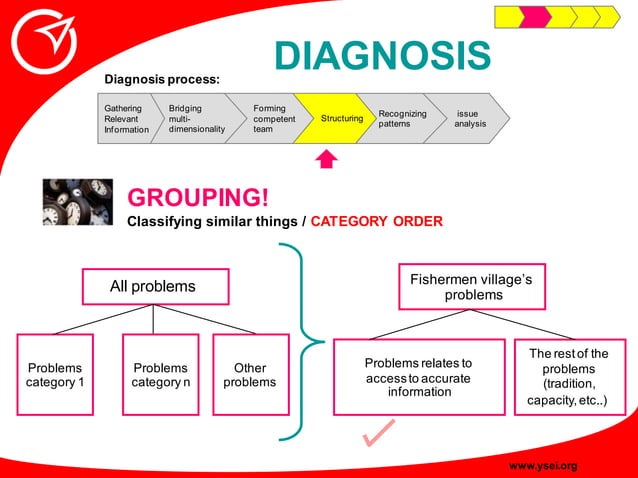 DIAGNOSIS

Diagnosis process:

Gathering Relevant Information

Bridging multi-dimensionality

Forming competent team

Structuring

Recognizing patterns

issue analysis

GROUPING!

Classifying similar things / CATEGORY ORDER

All problems

Problems category 1

Problems category n

Other problems

Fishermen village's problems

Problems relates to access to accurate information

The rest of the problems (tradition, capacity, etc..)

www.ysei.org